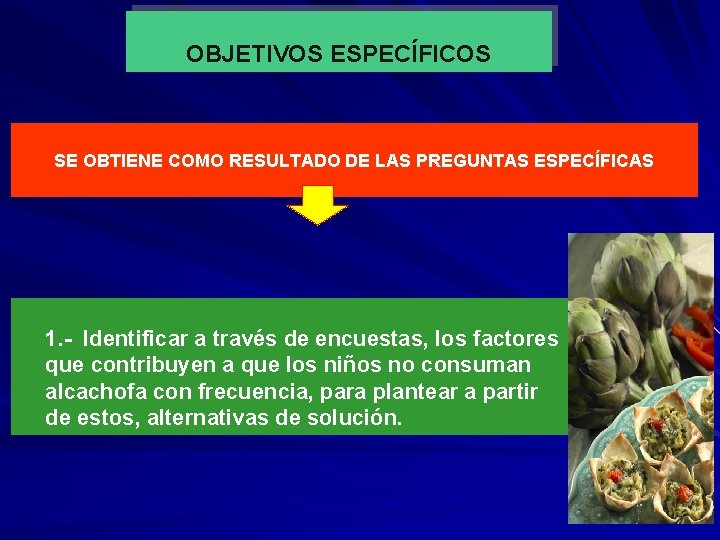 OBJETIVOS ESPECÍFICOS

SE OBTIENE COMO RESULTADO DE LAS PREGUNTAS ESPECÍFICAS

1.- Identificar a través de encuestas, los factores que contribuyen a que los niños no consuman alcachofa con frecuencia, para plantear a partir de estos, alternativas de solución.